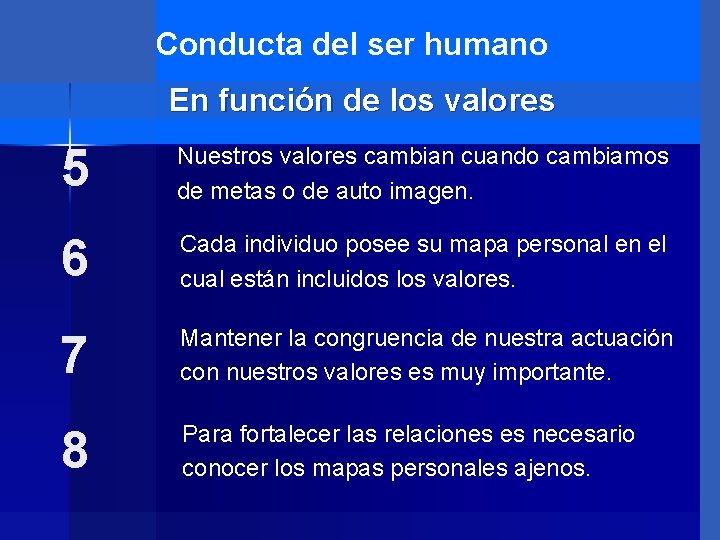 Conducta del ser humano

En función de los valores

5

Nuestros valores cambian cuando cambiamos de metas o de auto imagen.

6

Cada individuo posee su mapa personal en el cual están incluidos los valores.

7

Mantener la congruencia de nuestra actuación con nuestros valores es muy importante.

8

Para fortalecer las relaciones es necesario conocer los mapas personales ajenos.